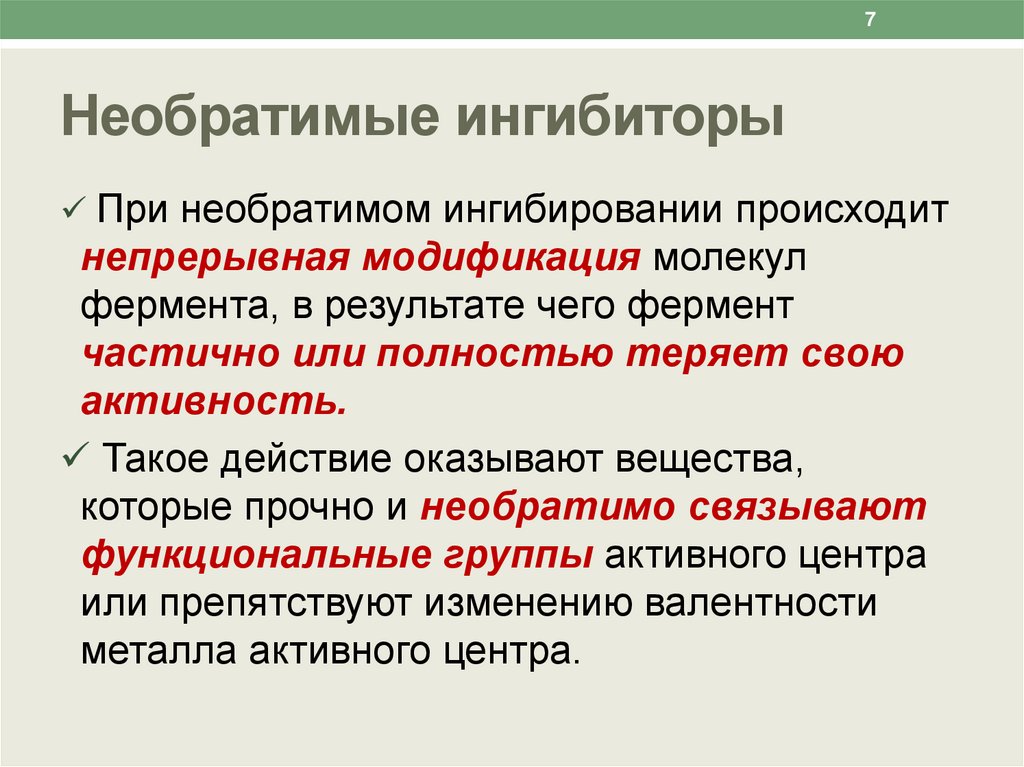 7

Необратимые ингибиторы

✓ При необратимом ингибировании происходит непрерывная модификация молекул фермента, в результате чего фермент частично или полностью теряет свою активность.

✓ Такое действие оказывают вещества, которые прочно и необратимо связывают функциональные группы активного центра или препятствуют изменению валентности металла активного центра.